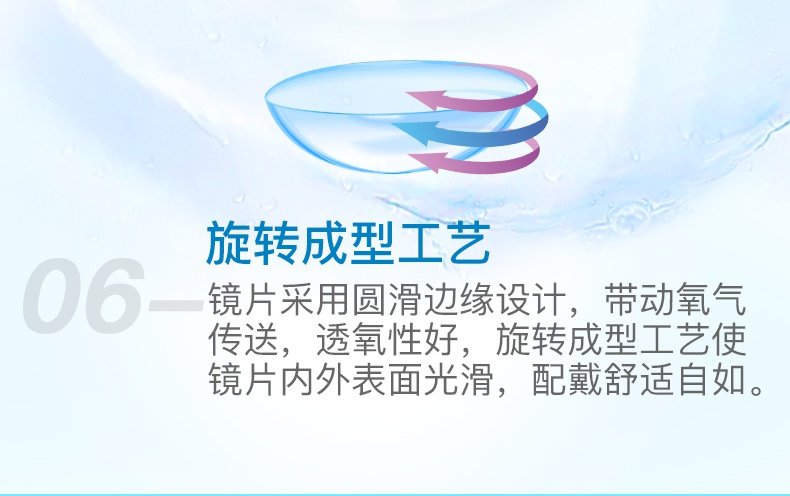 旋转成型工艺

06—

镜片采用圆滑边缘设计，带动氧气传送，透氧性好，旋转成型工艺使镜片内外表面光滑，配戴舒适自如。